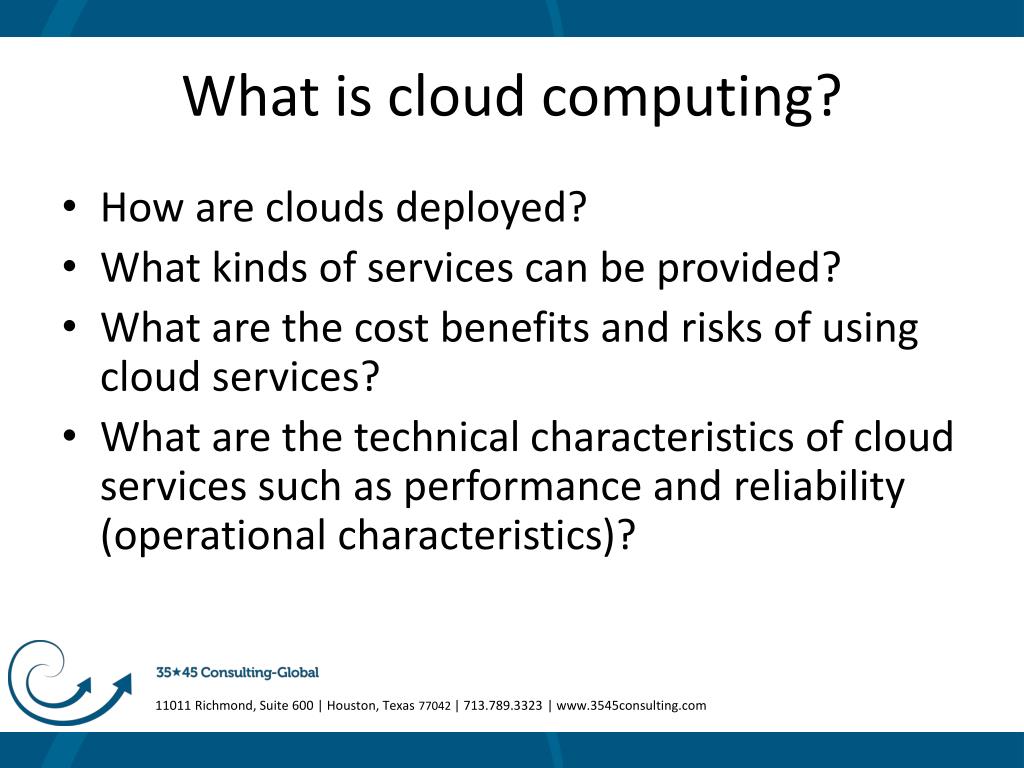 What is cloud computing?

• How are clouds deployed?
• What kinds of services can be provided?
• What are the cost benefits and risks of using cloud services?
• What are the technical characteristics of cloud services such as performance and reliability (operational characteristics)?

35★45 Consulting-Global

11011 Richmond, Suite 600 | Houston, Texas 77042 | 713.789.3323 | www.3545consulting.com